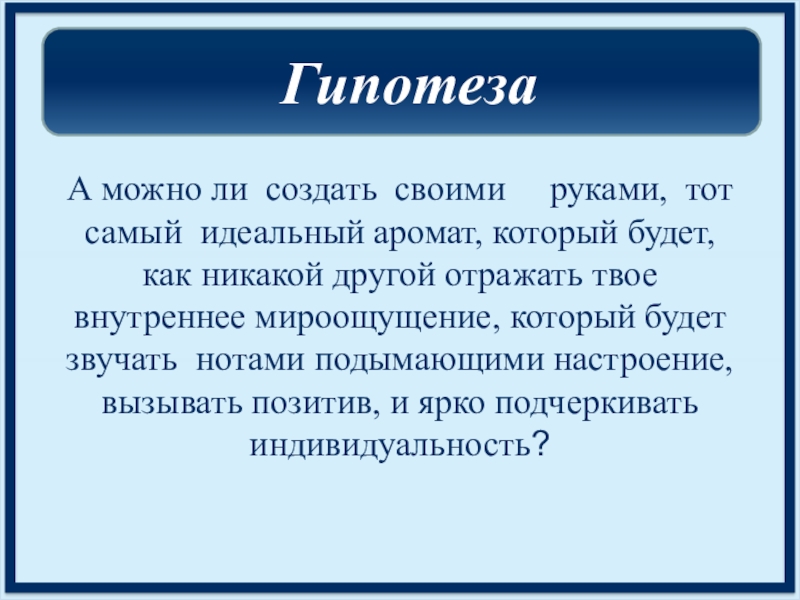 Гипотеза

А можно ли создать своими руками, тот самый идеальный аромат, который будет, как никакой другой отражать твое внутреннее мироощущение, который будет звучать нотами подымающими настроение, вызывать позитив, и ярко подчеркивать индивидуальность?